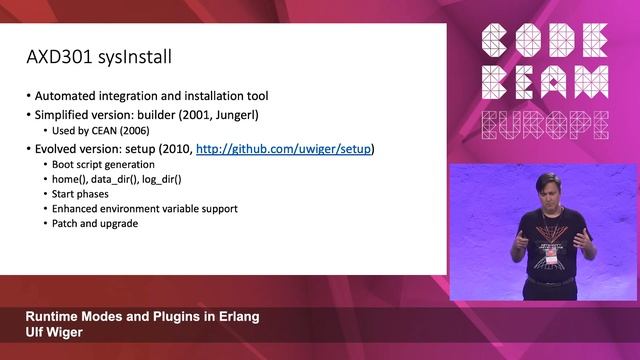 AXD301 sysInstall

• Automated integration and installation tool
• Simplified version: builder (2001, Jungerl)
  • Used by CEAN (2006)
• Evolved version: setup (2010, http://github.com/uwiger/setup)
  • Boot script generation
  • home(), data_dir(), log_dir()
  • Start phases
  • Enhanced environment variable support
  • Patch and upgrade

CODE BEAM EUROPE

Runtime Modes and Plugins in Erlang
Ulf Wiger